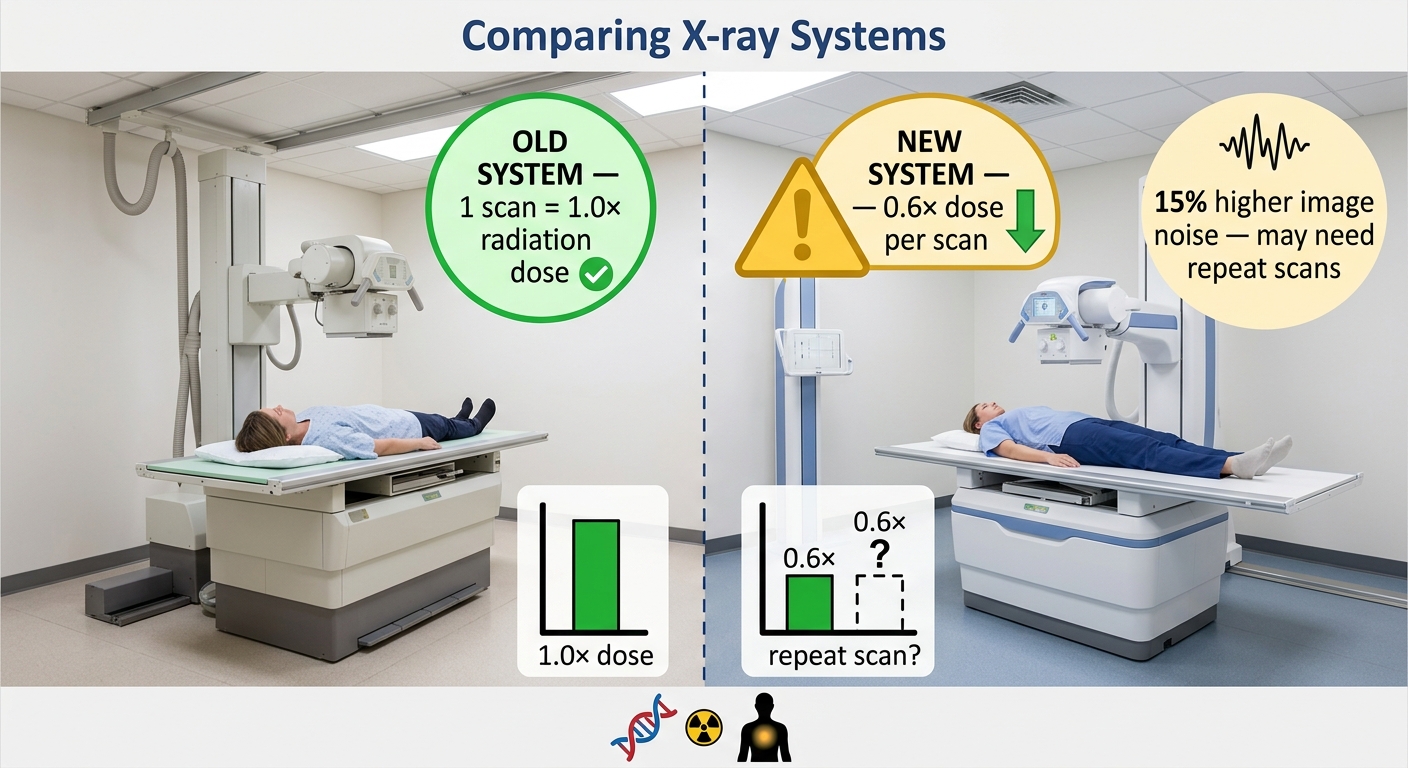 Comparing X-ray Systems

OLD SYSTEM — 1 scan = 1.0× radiation dose

NEW SYSTEM — — 0.6× dose per scan

15% higher image noise — may need repeat scans

1.0× dose

0.6×

0.6×

?

repeat scan?